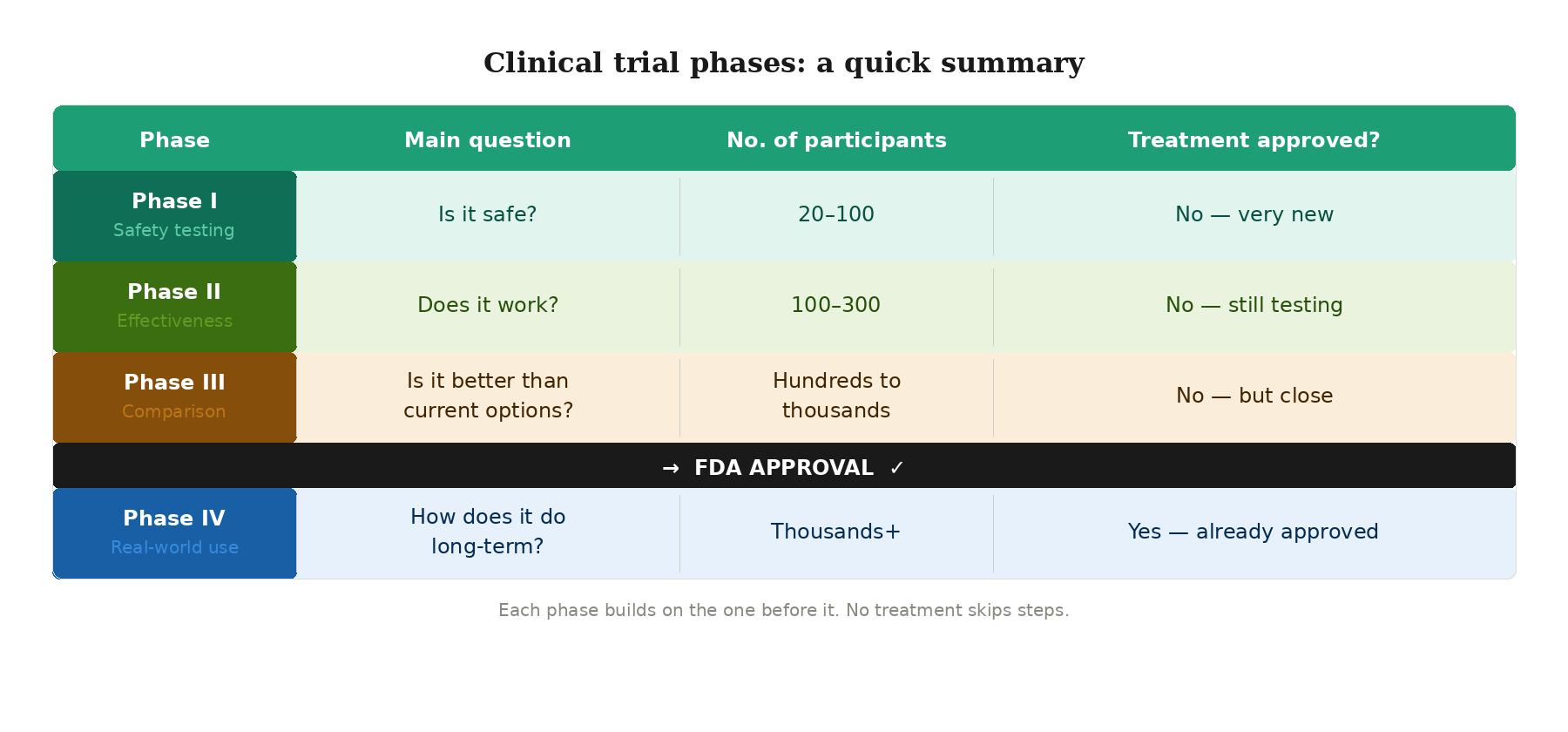 Clinical trial phases: a quick summary

| Phase | Main question | No. of participants | Treatment approved? |
|---|---|---|---|
| Phase I Safety testing | Is it safe? | 20–100 | No — very new |
| Phase II Effectiveness | Does it work? | 100–300 | No — still testing |
| Phase III Comparison | Is it better than current options? | Hundreds to thousands | No — but close |
| → FDA APPROVAL ✓ | | | |
| Phase IV Real-world use | How does it do long-term? | Thousands+ | Yes — already approved |

Each phase builds on the one before it. No treatment skips steps.